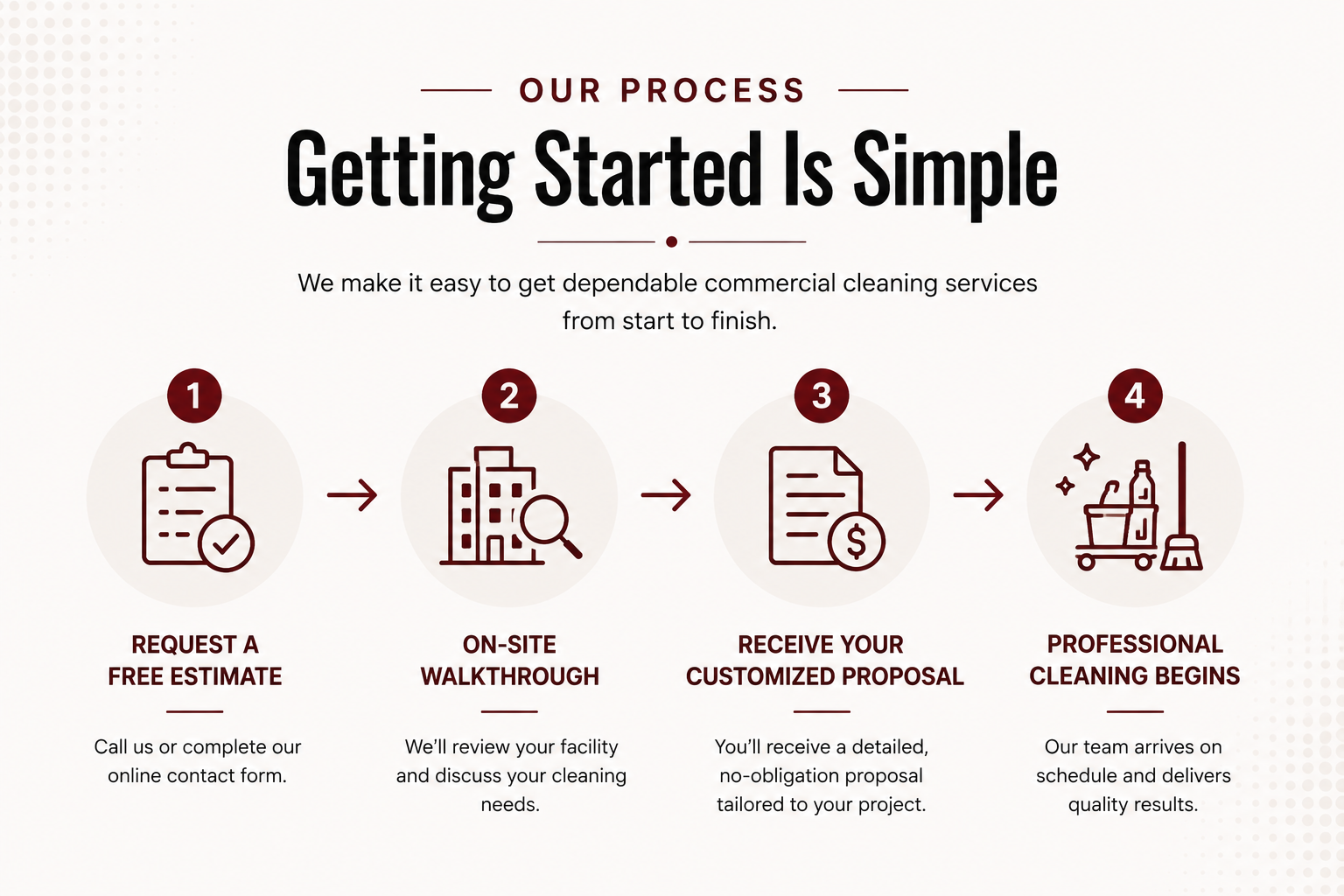 OUR PROCESS

Getting Started Is Simple

We make it easy to get dependable commercial cleaning services from start to finish.

1

REQUEST A FREE ESTIMATE

Call us or complete our online contact form.

2

ON-SITE WALKTHROUGH

We'll review your facility and discuss your cleaning needs.

3

RECEIVE YOUR CUSTOMIZED PROPOSAL

You'll receive a detailed, no-obligation proposal tailored to your project.

4

PROFESSIONAL CLEANING BEGINS

Our team arrives on schedule and delivers quality results.